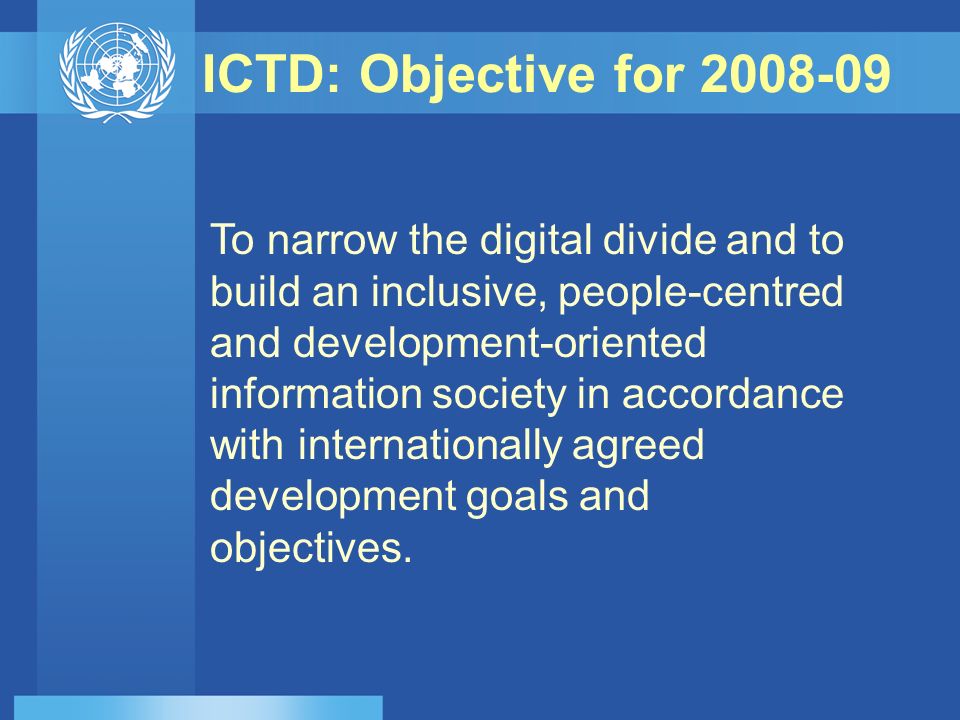 ICTD: Objective for 2008-09

To narrow the digital divide and to build an inclusive, people-centred and development-oriented information society in accordance with internationally agreed development goals and objectives.